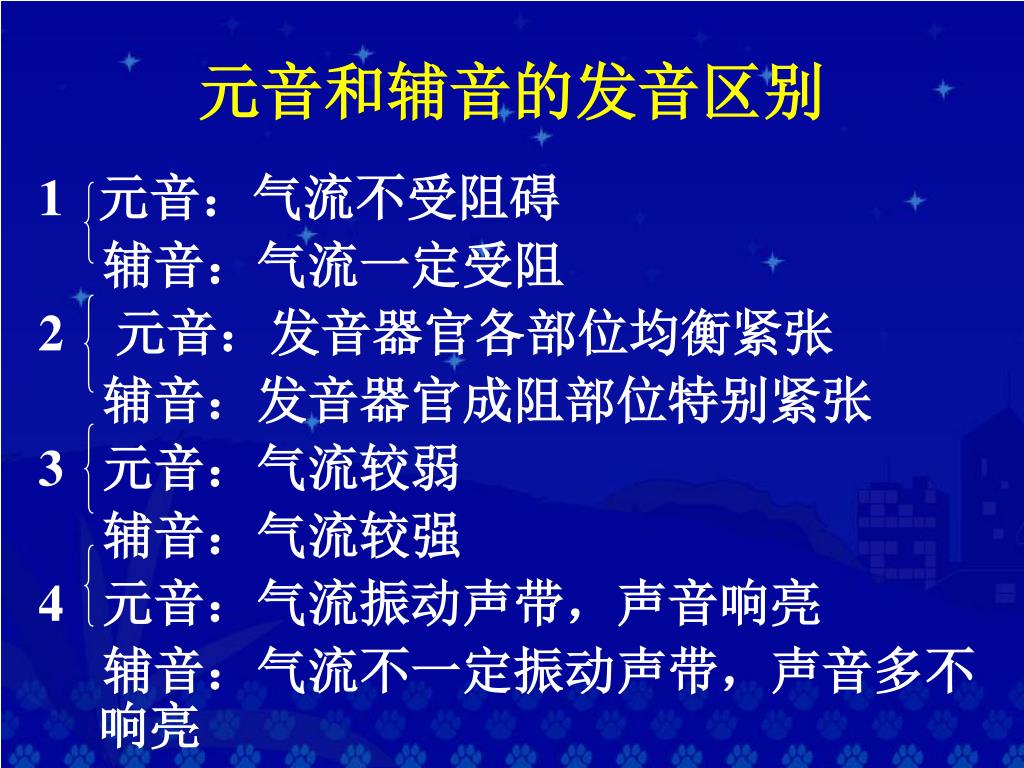 元音和辅音的发音区别

1 元音：气流不受阻碍
辅音：气流一定受阻

2 元音：发音器官各部位均衡紧张
辅音：发音器官成阻部位特别紧张

3 元音：气流较弱
辅音：气流较强

4 元音：气流振动声带，声音响亮
辅音：气流不一定振动声带，声音多不响亮